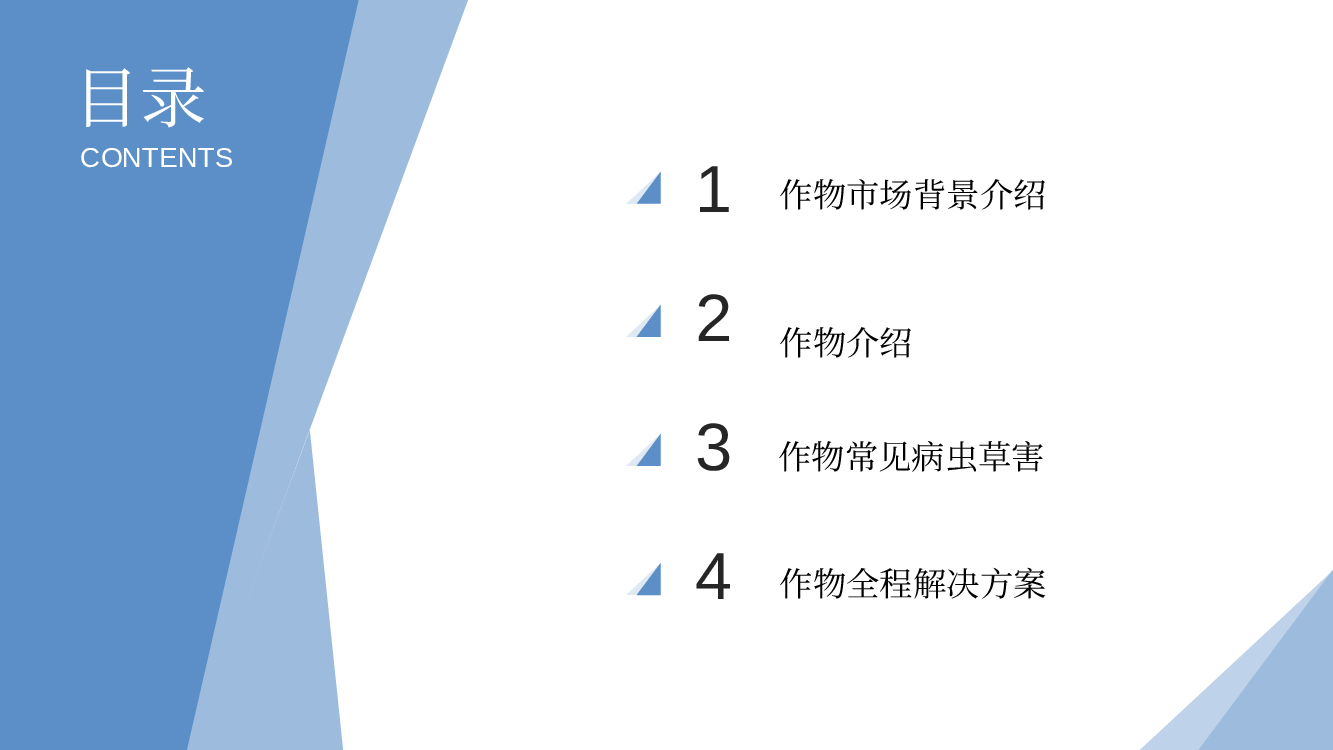 目录
CONTENTS

1 作物市场背景介绍

2 作物介绍

3 作物常见病虫草害

4 作物全程解决方案